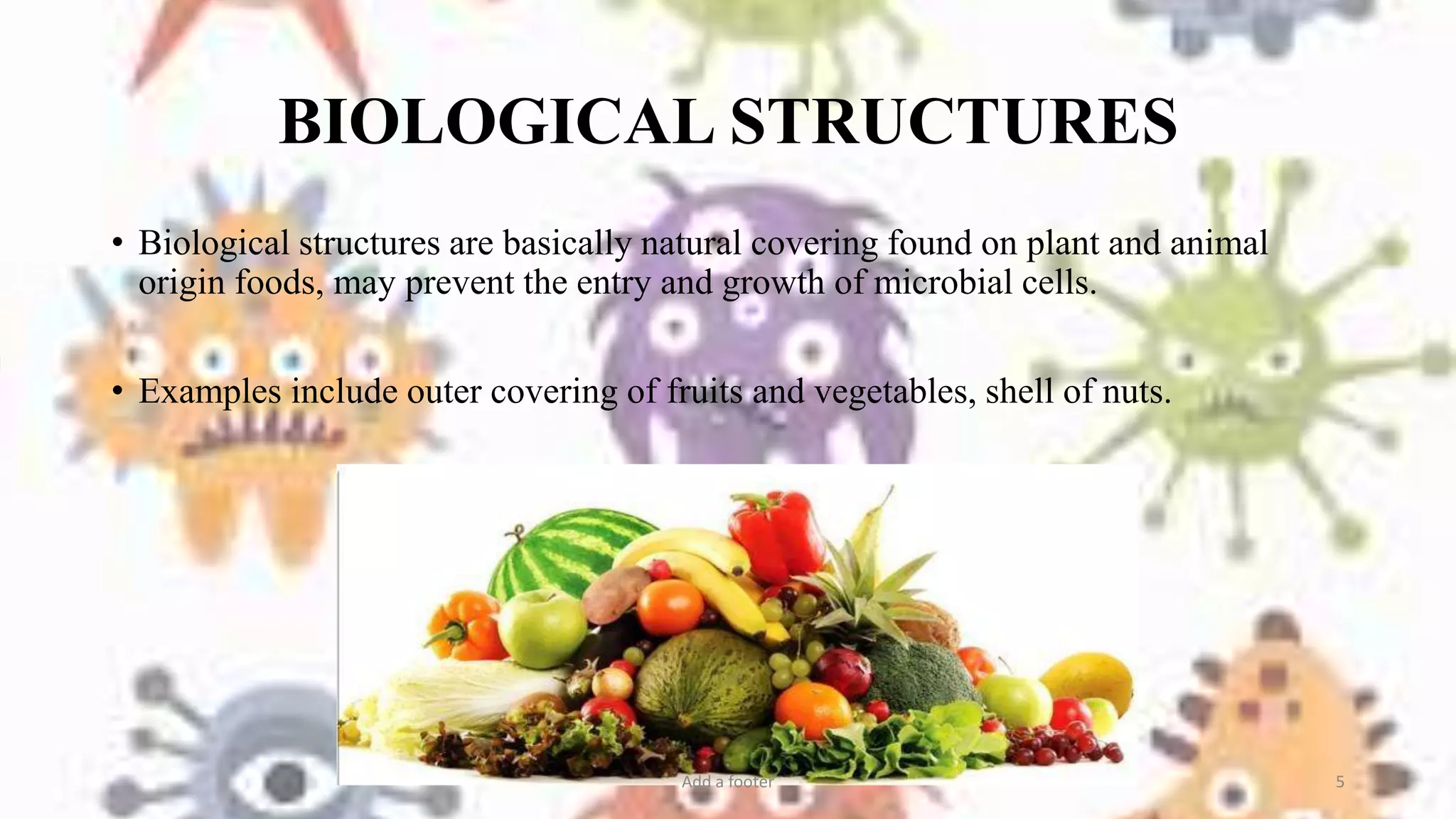 BIOLOGICAL STRUCTURES

• Biological structures are basically natural covering found on plant and animal origin foods, may prevent the entry and growth of microbial cells.

• Examples include outer covering of fruits and vegetables, shell of nuts.

Add a footer

5